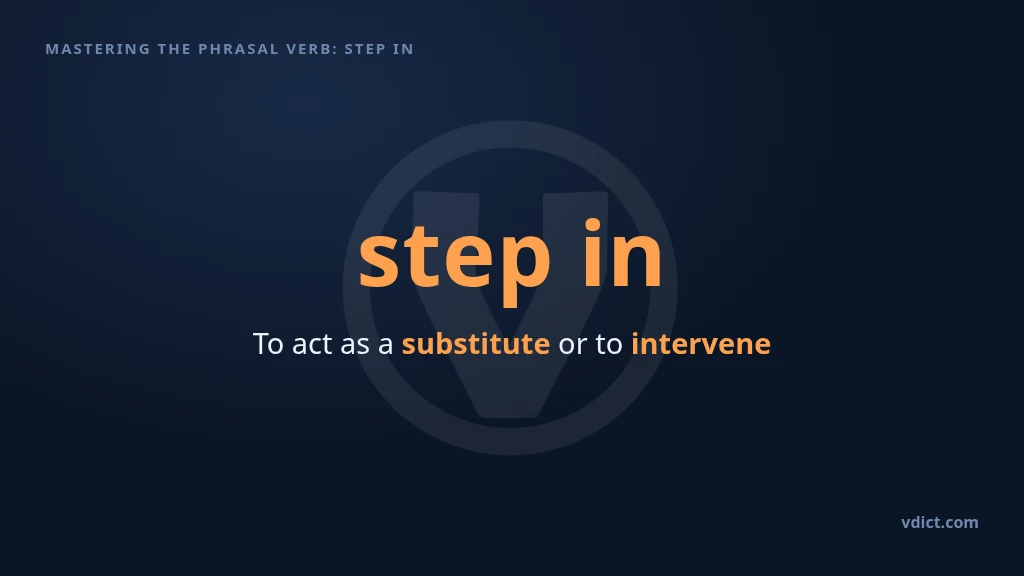 MASTERING THE PHRASAL VERB: STEP IN

step in

To act as a substitute or to intervene

vdict.com